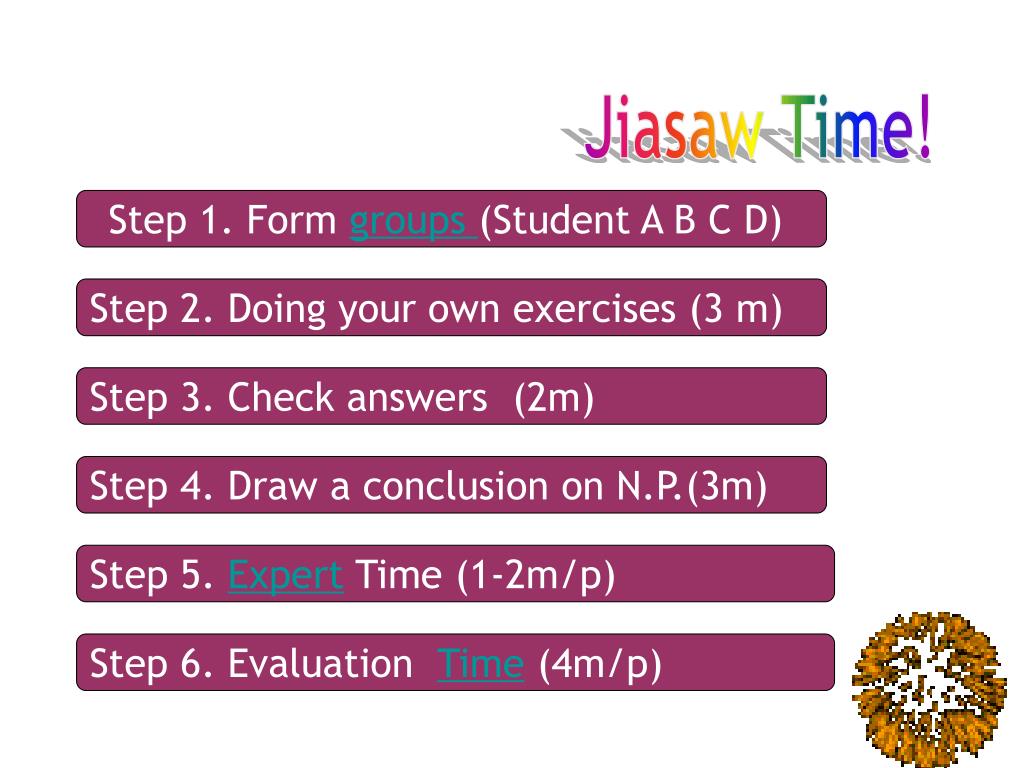 Jiasaw Time!

Step 1. Form groups (Student A B C D)

Step 2. Doing your own exercises (3 m)

Step 3. Check answers (2m)

Step 4. Draw a conclusion on N.P.(3m)

Step 5. Expert Time (1-2m/p)

Step 6. Evaluation Time (4m/p)